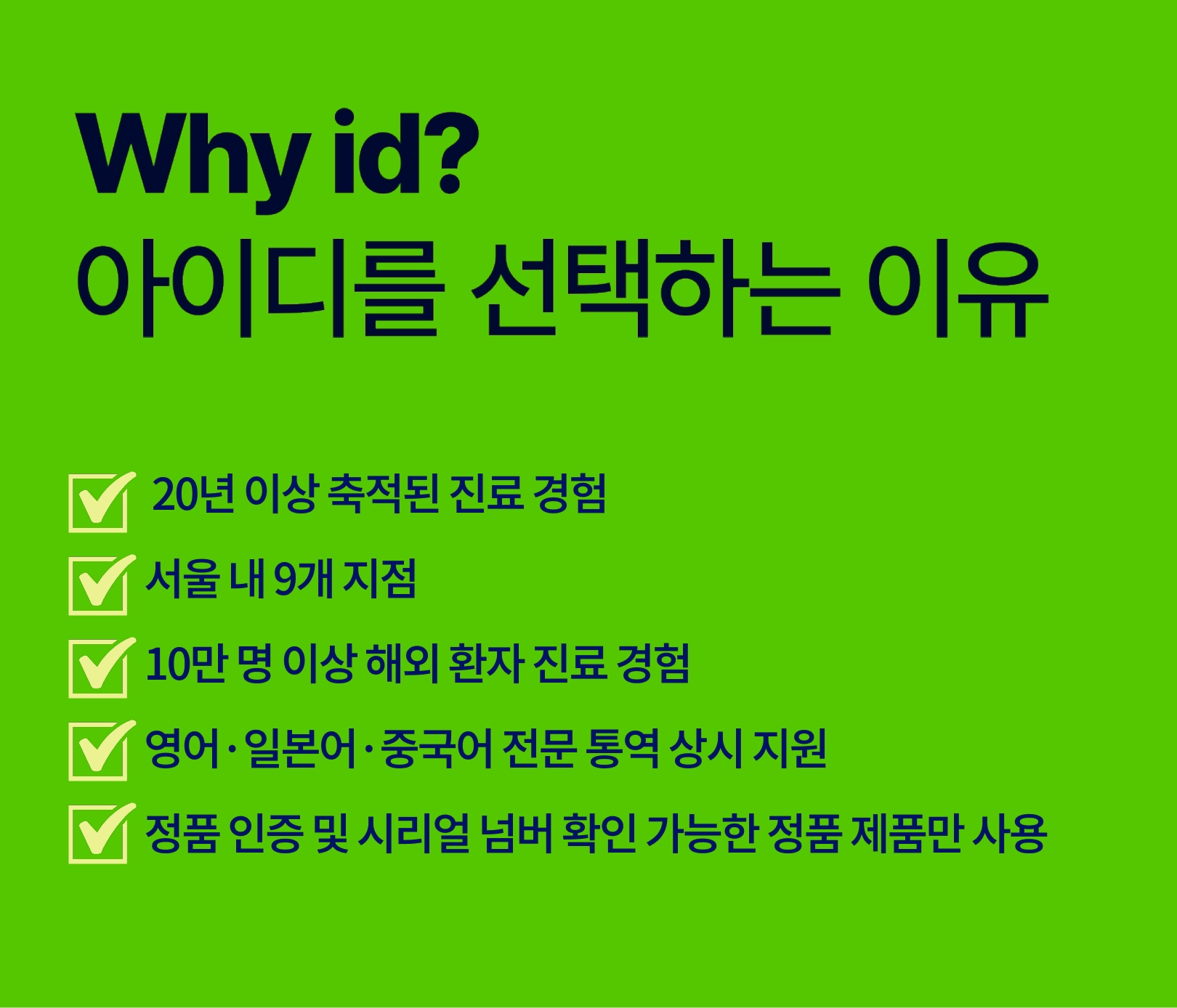 Why id?
아이디를 선택하는 이유

20년 이상 축적된 진료 경험

서울 내 9개 지점

10만 명 이상 해외 환자 진료 경험

영어·일본어·중국어 전문 통역 상시 지원

정품 인증 및 시리얼 넘버 확인 가능한 정품 제품만 사용